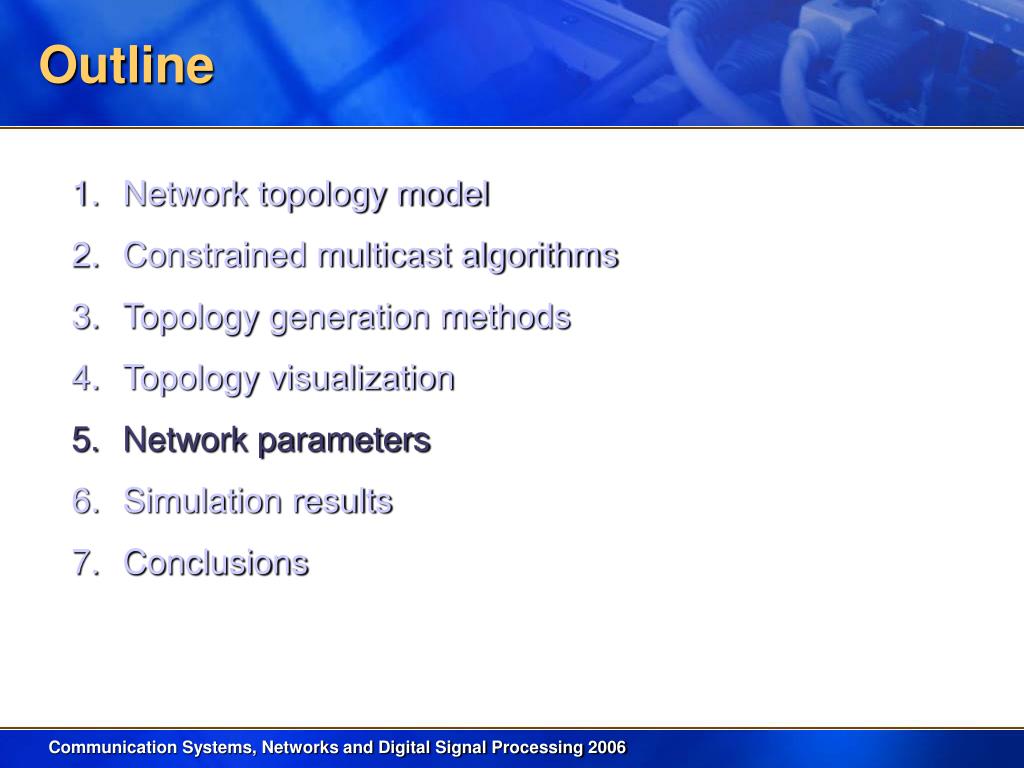 Outline

1. Network topology model
2. Constrained multicast algorithms
3. Topology generation methods
4. Topology visualization
5. Network parameters
6. Simulation results
7. Conclusions

Communication Systems, Networks and Digital Signal Processing 2006